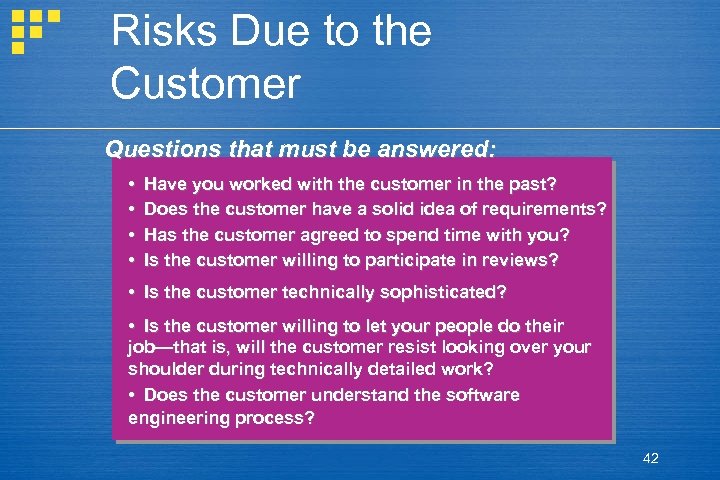 Risks Due to the Customer

Questions that must be answered:

• Have you worked with the customer in the past?
• Does the customer have a solid idea of requirements?
• Has the customer agreed to spend time with you?
• Is the customer willing to participate in reviews?
• Is the customer technically sophisticated?
• Is the customer willing to let your people do their job—that is, will the customer resist looking over your shoulder during technically detailed work?
• Does the customer understand the software engineering process?

42